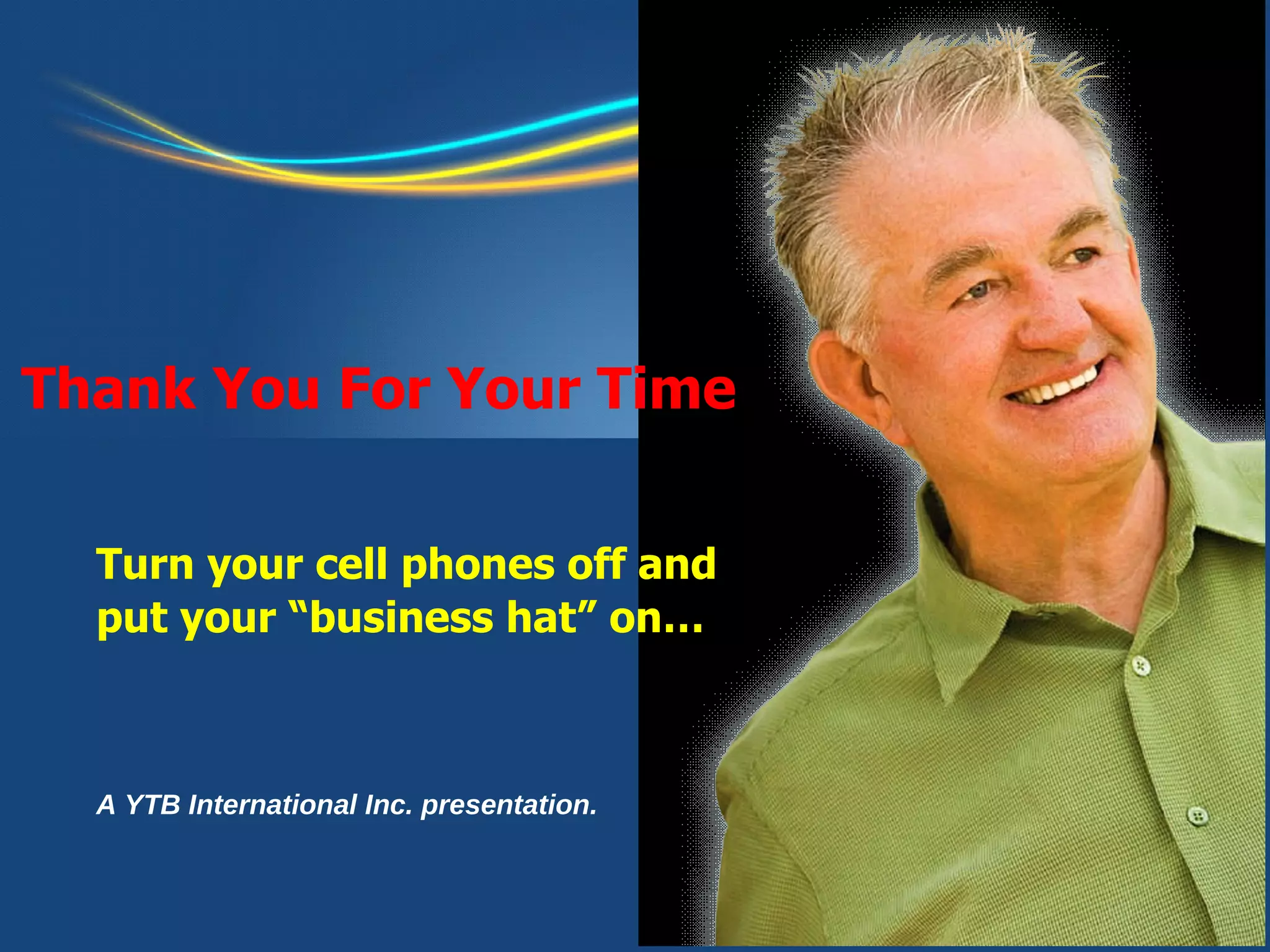 Thank You For Your Time

Turn your cell phones off and put your “business hat” on…

A YTB International Inc. presentation.